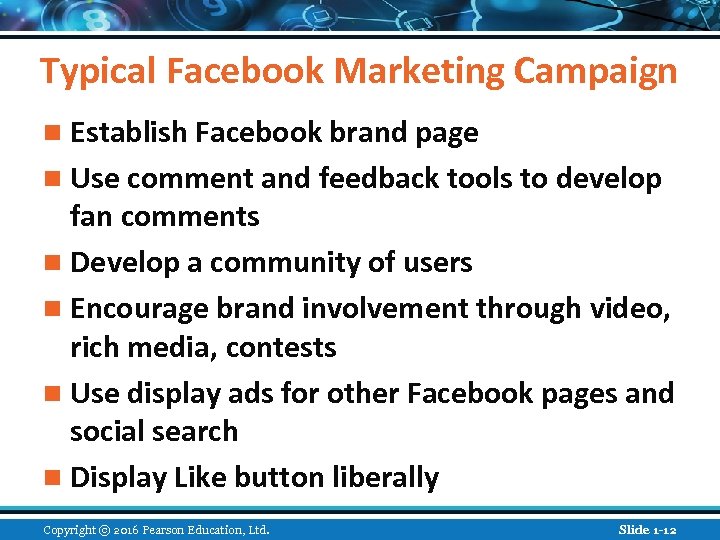 Typical Facebook Marketing Campaign

■ Establish Facebook brand page
■ Use comment and feedback tools to develop fan comments
■ Develop a community of users
■ Encourage brand involvement through video, rich media, contests
■ Use display ads for other Facebook pages and social search
■ Display Like button liberally

Copyright © 2016 Pearson Education, Ltd.

Slide 1-12